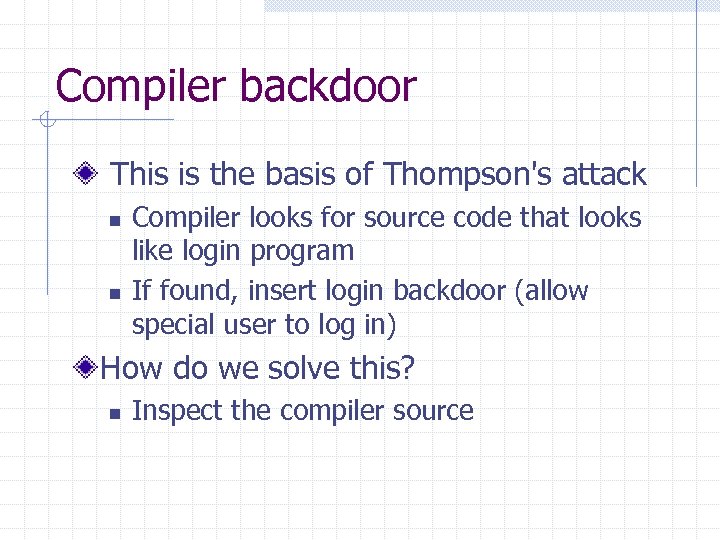 Compiler backdoor

This is the basis of Thompson's attack

Compiler looks for source code that looks like login program

If found, insert login backdoor (allow special user to log in)

How do we solve this?

Inspect the compiler source